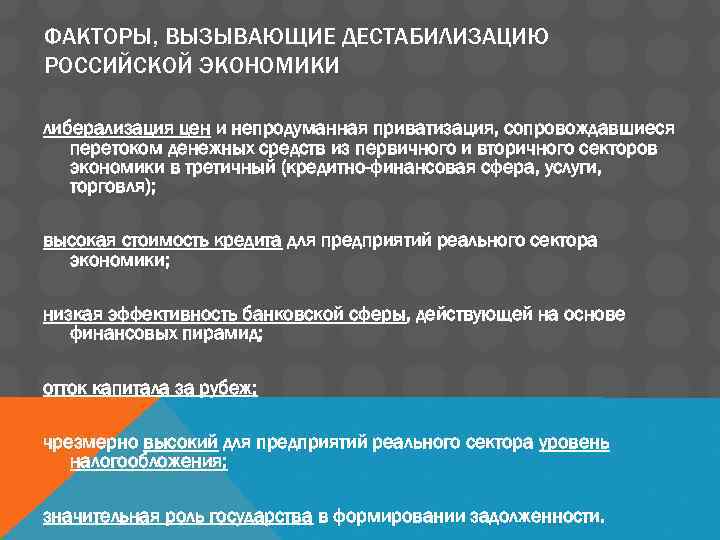 ФАКТОРЫ, ВЫЗЫВАЮЩИЕ ДЕСТАБИЛИЗАЦИЮ РОССИЙСКОЙ ЭКОНОМИКИ

либерализация цен и непродуманная приватизация, сопровождавшиеся перетоком денежных средств из первичного и вторичного секторов экономики в третичный (кредитно-финансовая сфера, услуги, торговля);

высокая стоимость кредита для предприятий реального сектора экономики;

низкая эффективность банковской сферы, действующей на основе финансовых пирамид;

отток капитала за рубеж;

чрезмерно высокий для предприятий реального сектора уровень налогообложения;

значительная роль государства в формировании задолженности.